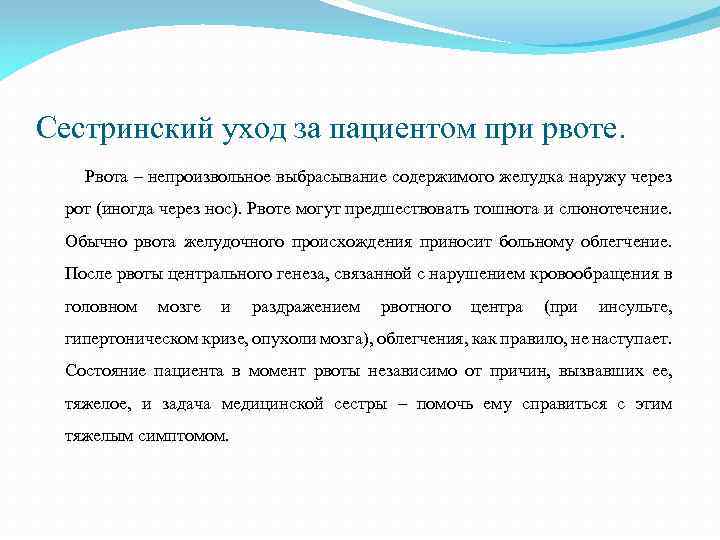 Сестринский уход за пациентом при рвоте.

Рвота – непроизвольное выбрасывание содержимого желудка наружу через рот (иногда через нос). Рвоте могут предшествовать тошнота и слюнотечение. Обычно рвота желудочного происхождения приносит больному облегчение. После рвоты центрального генеза, связанной с нарушением кровообращения в головном мозге и раздражением рвотного центра (при инсульте, гипертоническом кризе, опухоли мозга), облегчения, как правило, не наступает. Состояние пациента в момент рвоты независимо от причин, вызвавших ее, тяжелое, и задача медицинской сестры – помочь ему справиться с этим тяжелым симптомом.